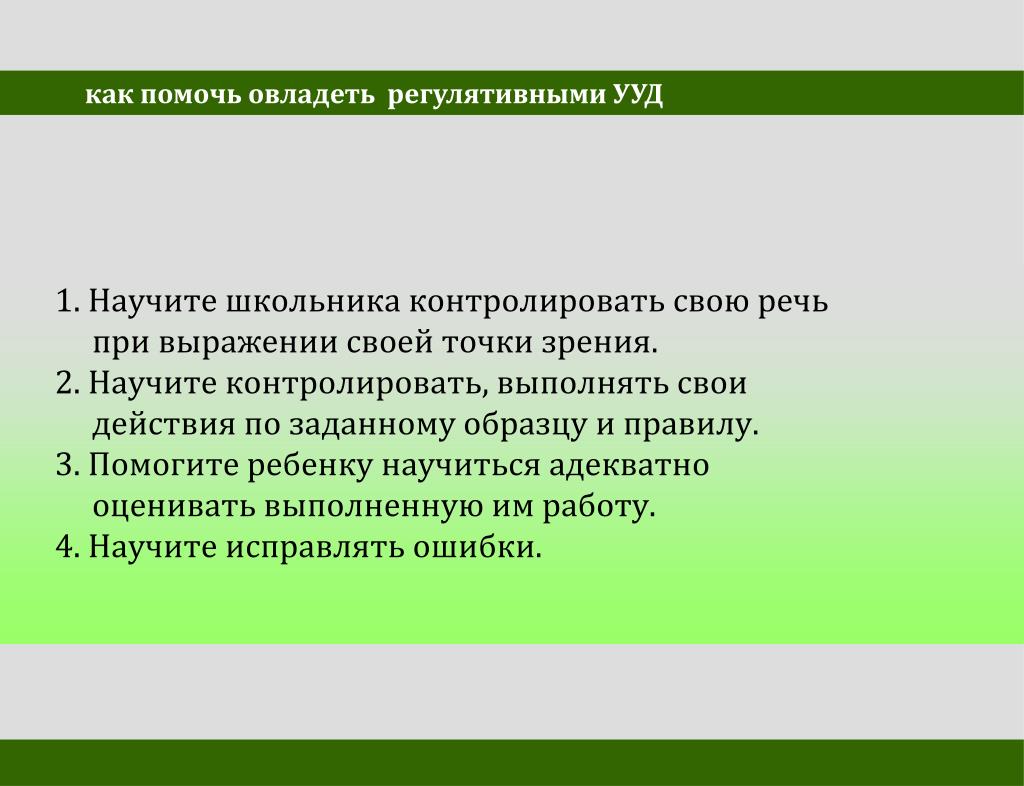 как помочь овладеть регулятивными УУД

1. Научите школьника контролировать свою речь при выражении своей точки зрения.
2. Научите контролировать, выполнять свои действия по заданному образцу и правилу.
3. Помогите ребенку научиться адекватно оценивать выполненную им работу.
4. Научите исправлять ошибки.